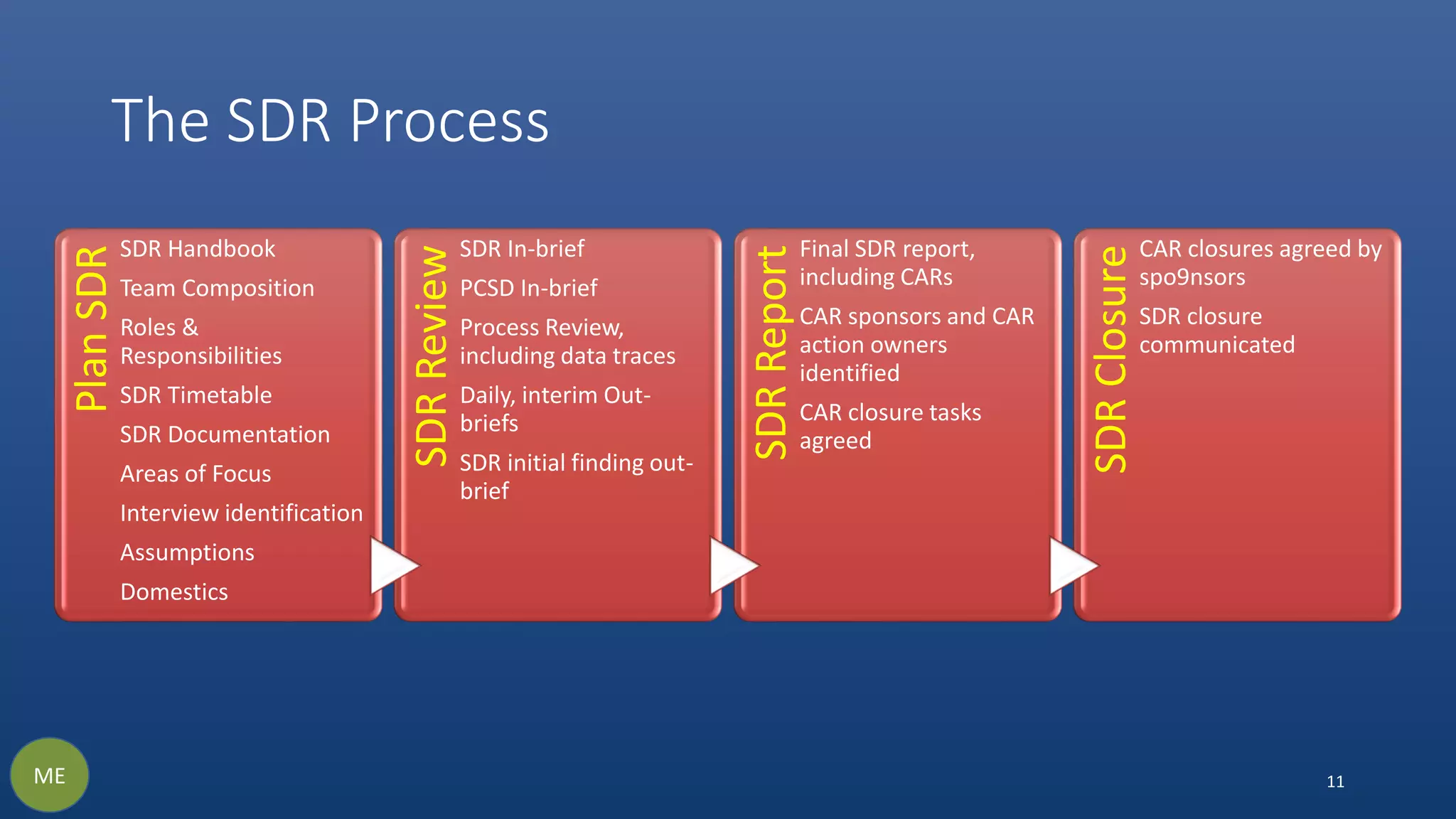 The SDR Process

Plan SDR

SDR Handbook

Team Composition

Roles & Responsibilities

SDR Timetable

SDR Documentation

Areas of Focus

Interview identification

Assumptions

Domestics

SDR Review

SDR In-brief

PCSD In-brief

Process Review, including data traces

Daily, interim Out-briefs

SDR initial finding out-brief

SDR Report

Final SDR report, including CARs

CAR sponsors and CAR action owners identified

CAR closure tasks agreed

SDR Closure

CAR closures agreed by spo9nsors

SDR closure communicated

ME

11